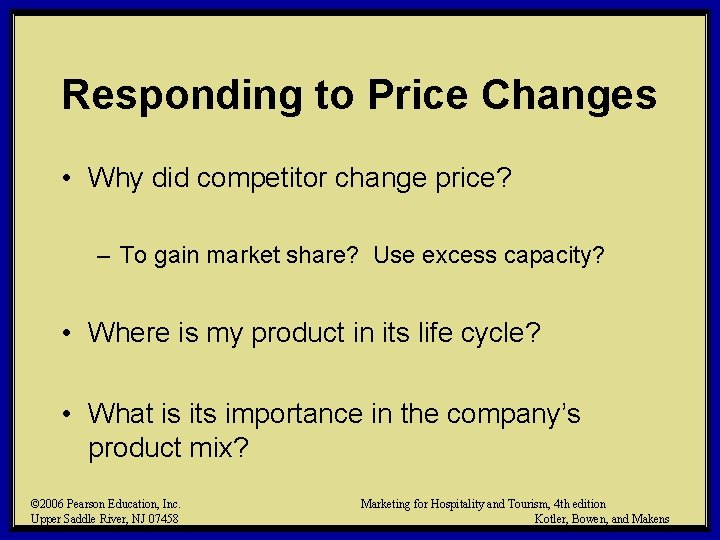 Responding to Price Changes

• Why did competitor change price?

– To gain market share? Use excess capacity?

• Where is my product in its life cycle?

• What is its importance in the company's product mix?

©2006 Pearson Education, Inc.
Upper Saddle River, NJ 07458

Marketing for Hospitality and Tourism, 4th edition
Kotler, Bowen, and Makens